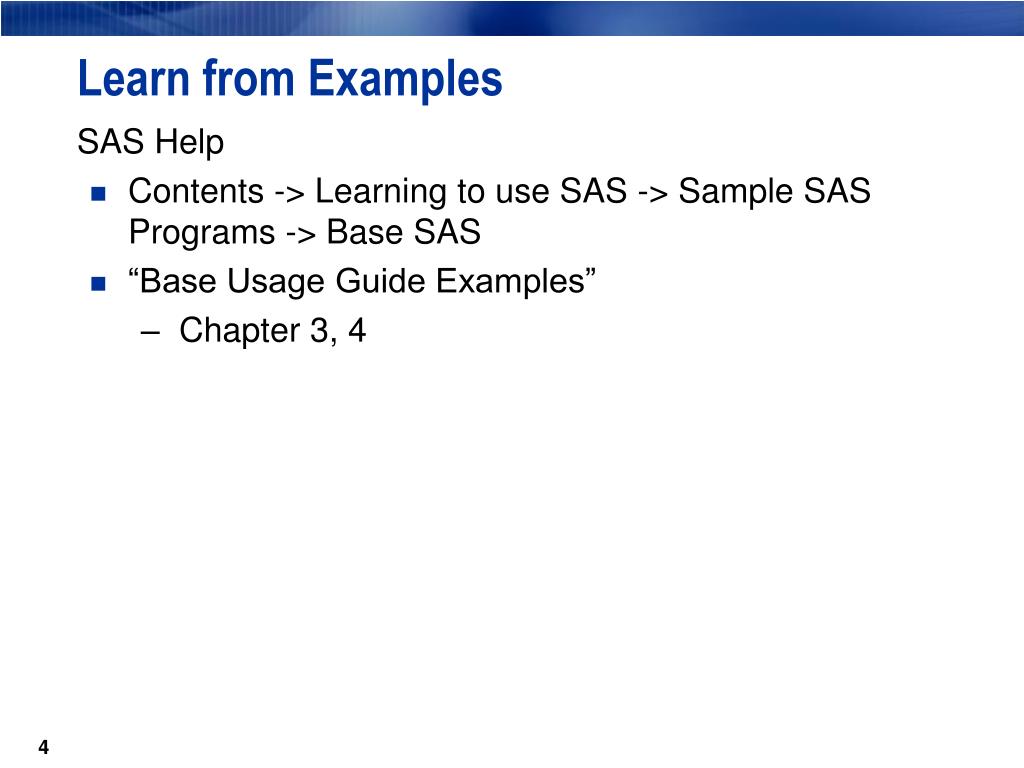 Learn from Examples

SAS Help

- Contents -> Learning to use SAS -> Sample SAS Programs -> Base SAS
- “Base Usage Guide Examples”
  – Chapter 3, 4

4